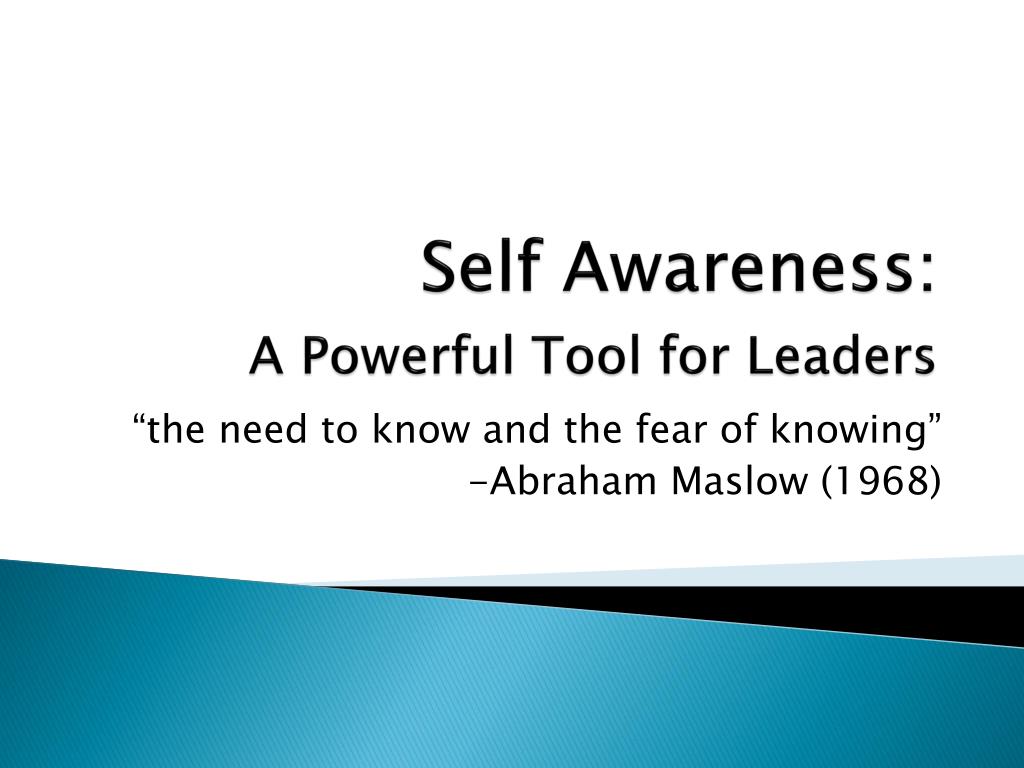 Self Awareness:
A Powerful Tool for Leaders

“the need to know and the fear of knowing”
-Abraham Maslow (1968)